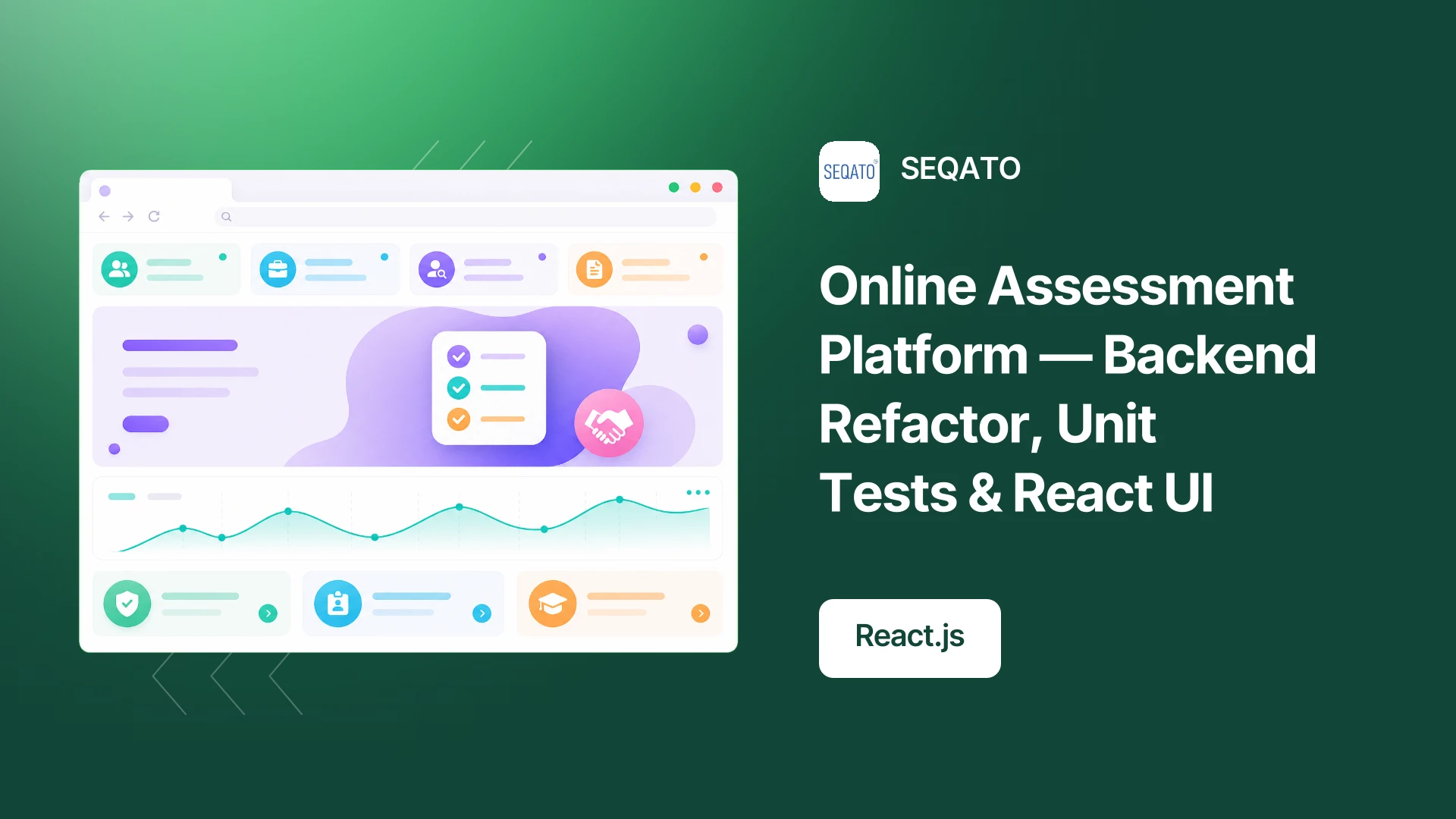 SEQATO

SEQATO

Online Assessment Platform — Backend Refactor, Unit Tests & React UI

React.js